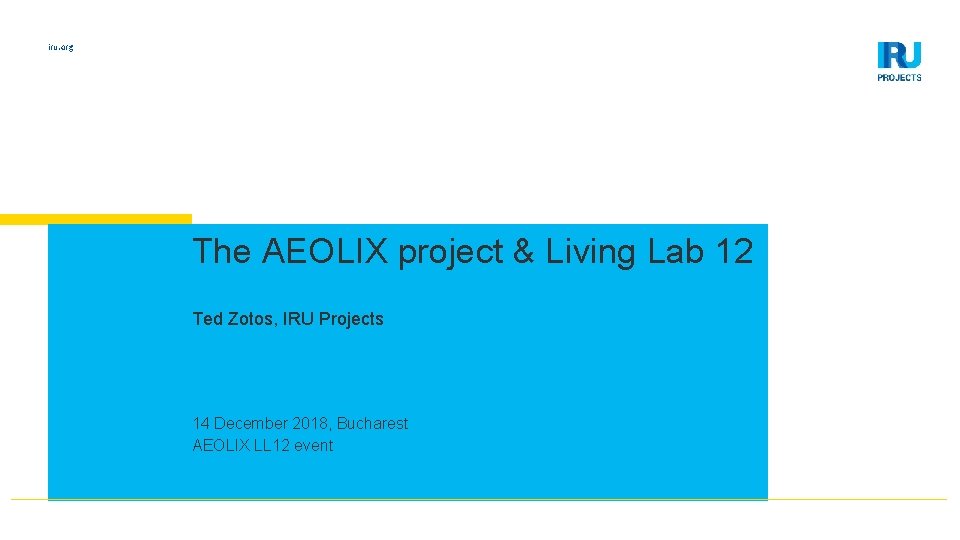 iru.org

IRU PROJECTS

The AEOLIX project & Living Lab 12

Ted Zotos, IRU Projects

14 December 2018, Bucharest
AEOLIX LL12 event